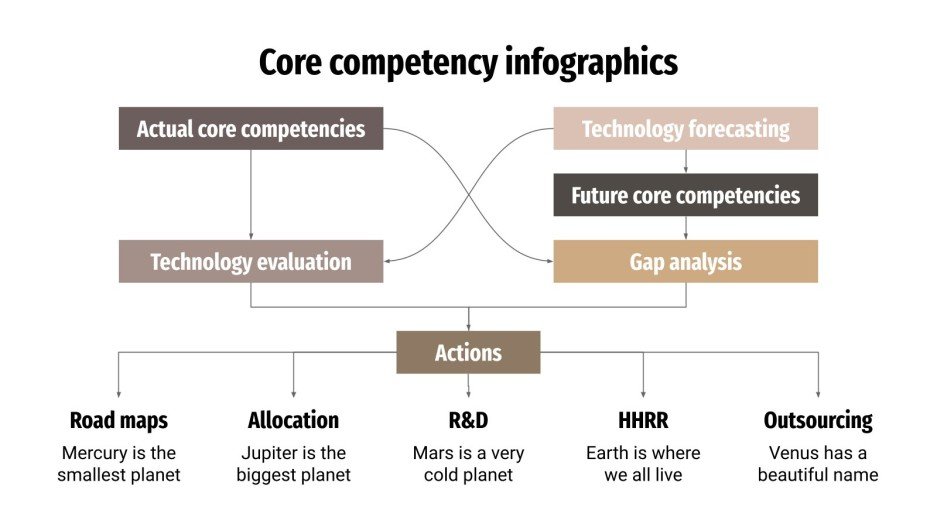 Core competency infographics

Actual core competencies

Technology forecasting

Future core competencies

Technology evaluation

Gap analysis

Actions

Road maps
Mercury is the smallest planet

Allocation
Jupiter is the biggest planet

R&D
Mars is a very cold planet

HHRR
Earth is where we all live

Outsourcing
Venus has a beautiful name